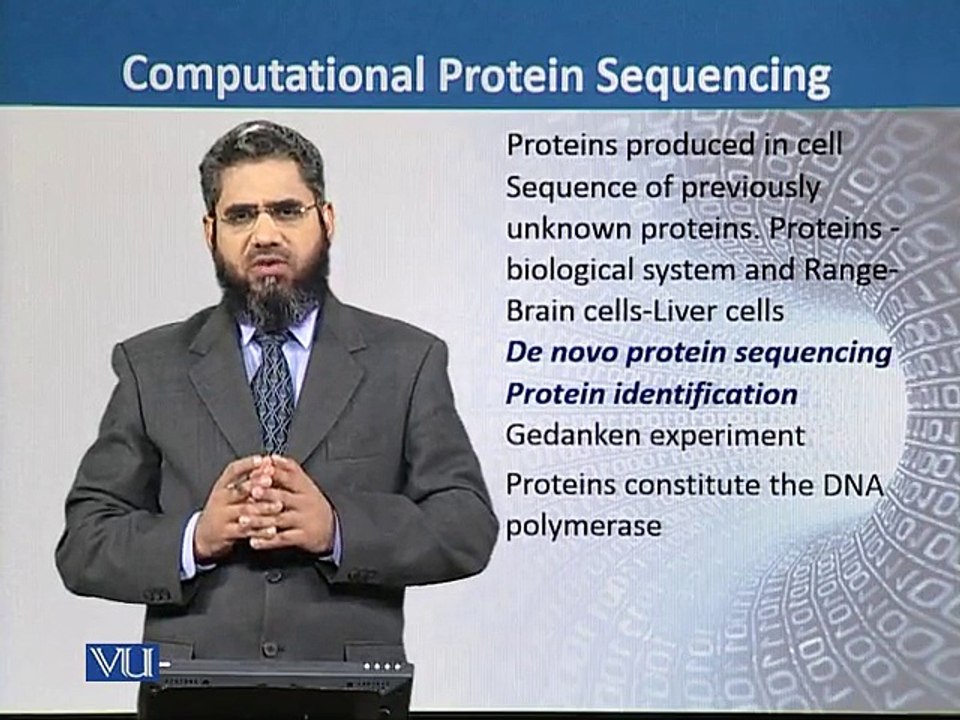 Computational Protein Sequencing

Proteins produced in cell

Sequence of previously unknown proteins. Proteins - biological system and Range-Brain cells-Liver cells

De novo protein sequencing

Protein identification

Gedanken experiment

Proteins constitute the DNA polymerase

VU